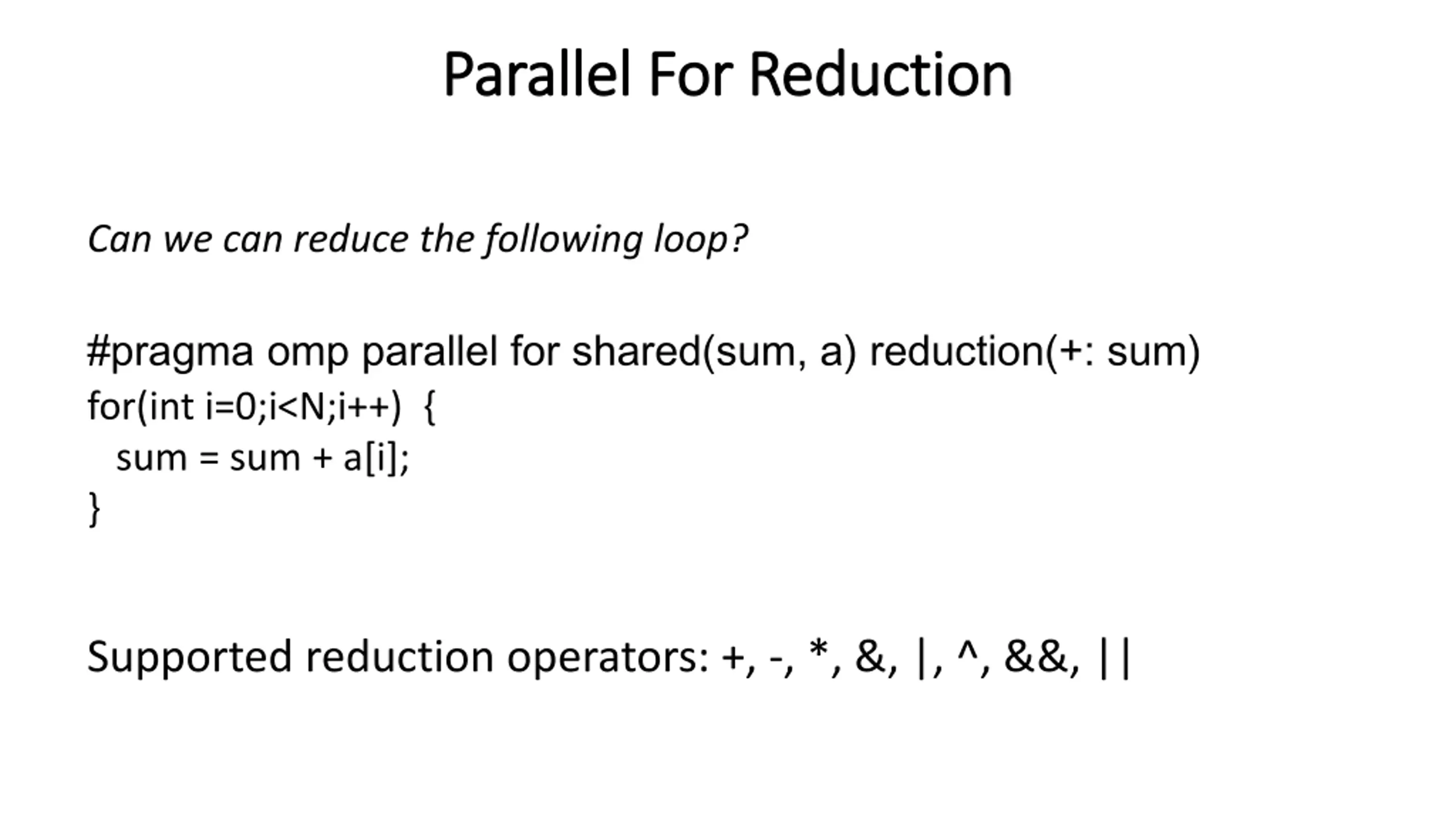 Parallel For Reduction

Can we can reduce the following loop?

#pragma omp parallel for shared(sum, a) reduction(+: sum)
for(int i=0;i<N;i++) {
  sum = sum + a[i];
}

Supported reduction operators: +, -, *, &, |, ^, &&, ||